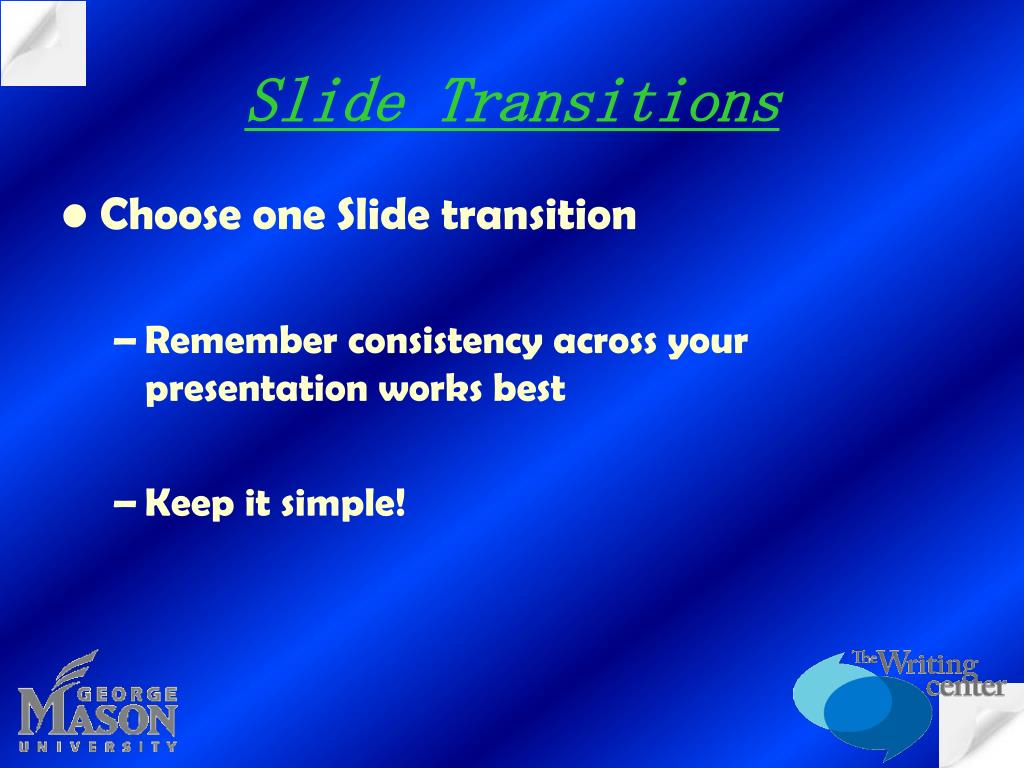 Slide Transitions

• Choose one Slide transition

– Remember consistency across your presentation works best

– Keep it simple!

GEORGE MASON UNIVERSITY

The Writing center